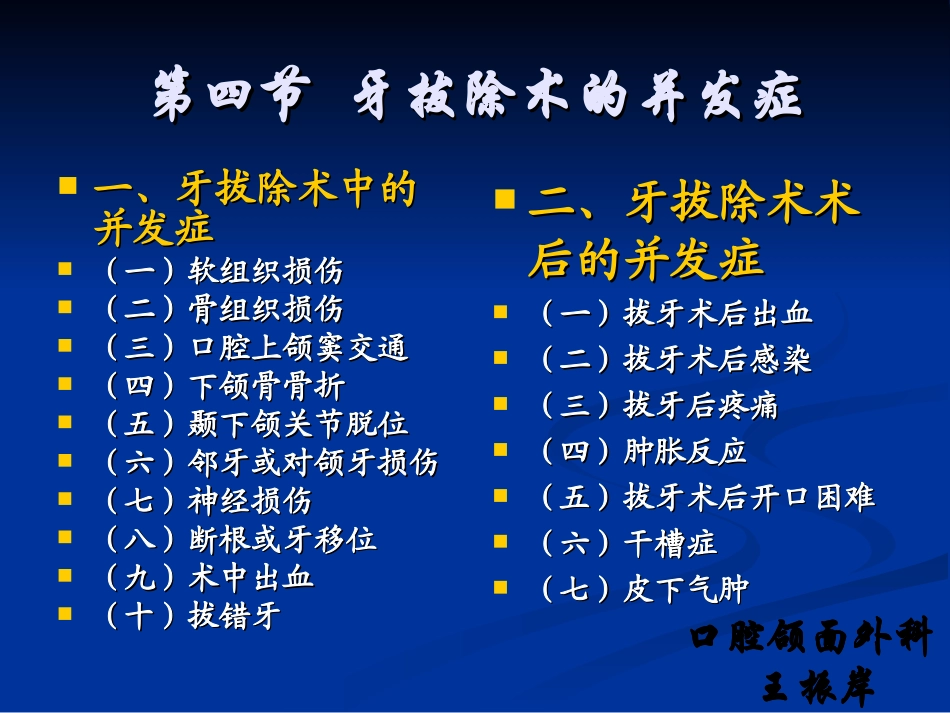 第四节 牙拔除术的并发症

一、牙拔除术中的并发症

（一）软组织损伤

（二）骨组织损伤

（三）口腔上颌窦交通

（四）下颌骨骨折

（五）颞下颌关节脱位

（六）邻牙或对颌牙损伤

（七）神经损伤

（八）断根或牙移位

（九）术中出血

（十）拔错牙

二、牙拔除术术后的并发症

（一）拔牙术后出血

（二）拔牙术后感染

（三）拔牙后疼痛

（四）肿胀反应

（五）拔牙术后开口困难

（六）干槽症

（七）皮下气肿

口腔颌面外科
王振岸